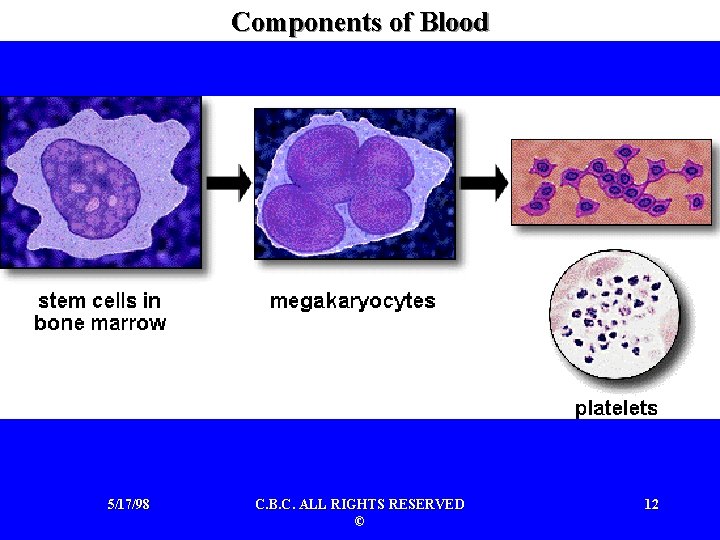 Components of Blood

stem cells in bone marrow

megakaryocytes

platelets

5/17/98

C.B.C. ALL RIGHTS RESERVED ©

12